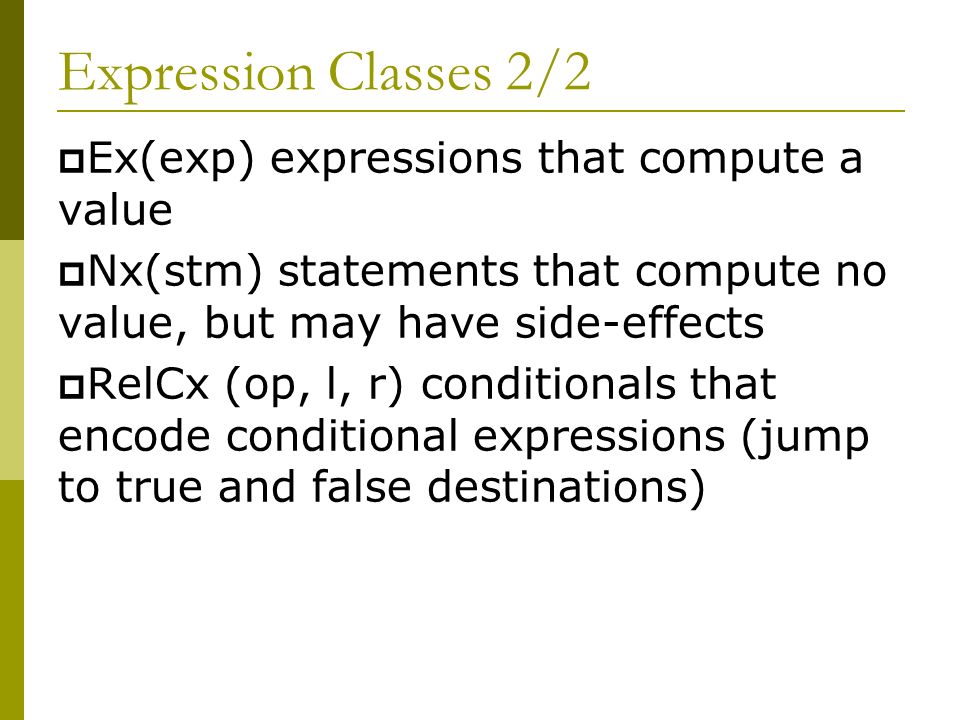 Expression Classes 2/2

Ex(exp) expressions that compute a value

Nx(stm) statements that compute no value, but may have side-effects

RelCx (op, l, r) conditionals that encode conditional expressions (jump to true and false destinations)